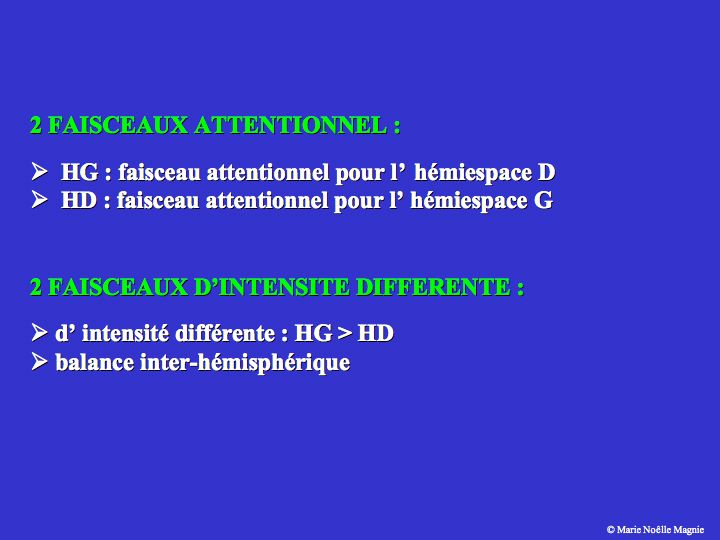 2 FAISCEAUX ATTENTIONNEL :

➢ HG : faisceau attentionnel pour l’ hémiespace D
➢ HD : faisceau attentionnel pour l’ hémiespace G

2 FAISCEAUX D’INTENSITE DIFFERENTE :

➢ d’ intensité différente : HG > HD
➢ balance inter-hémisphérique

© Marie Noëlle Magnie